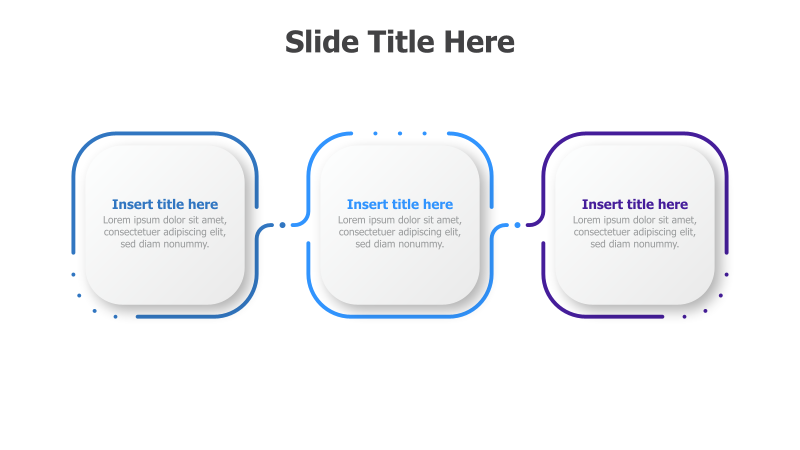 Slide Title Here

Insert title here
Lorem ipsum dolor sit amet, consectetuer adipiscing elit, sed diam nonummy.

Insert title here
Lorem ipsum dolor sit amet, consectetuer adipiscing elit, sed diam nonummy.

Insert title here
Lorem ipsum dolor sit amet, consectetuer adipiscing elit, sed diam nonummy.